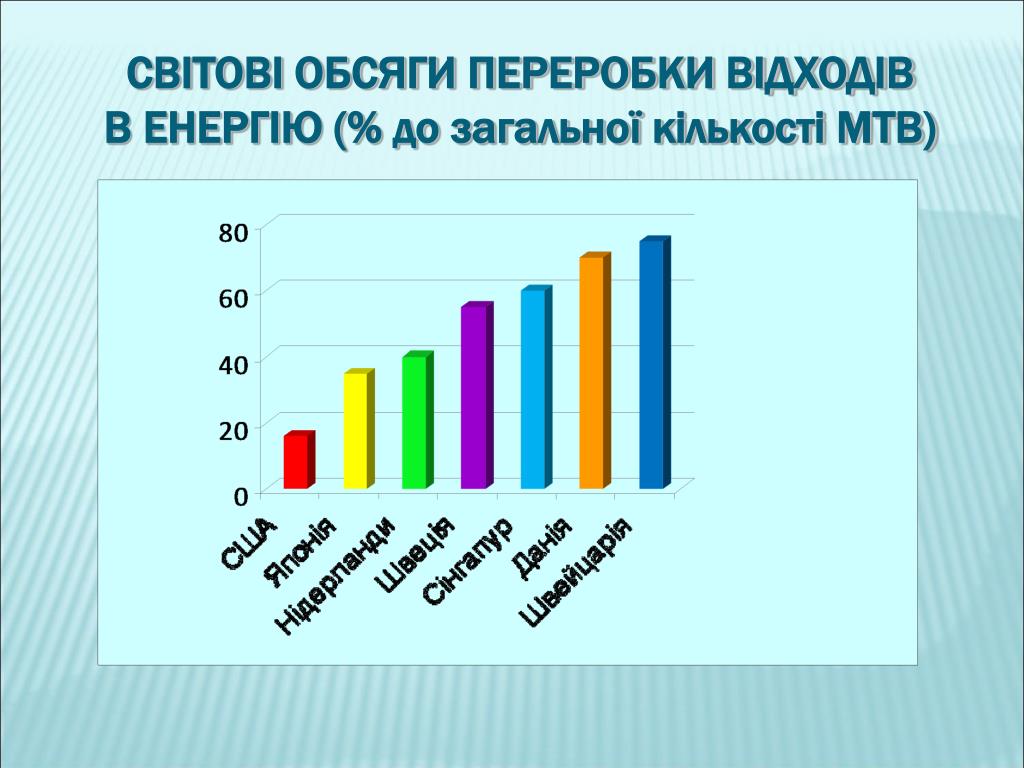 СВІТОВІ ОБСЯГИ ПЕРЕРОБКИ ВІДХОДІВ В ЕНЕРГІЮ (% до загальної кількості МТВ)

80
60
40
20
0

США
Японія
Нідерланди
Швеція
Сінгапур
Данія
Швейцарія